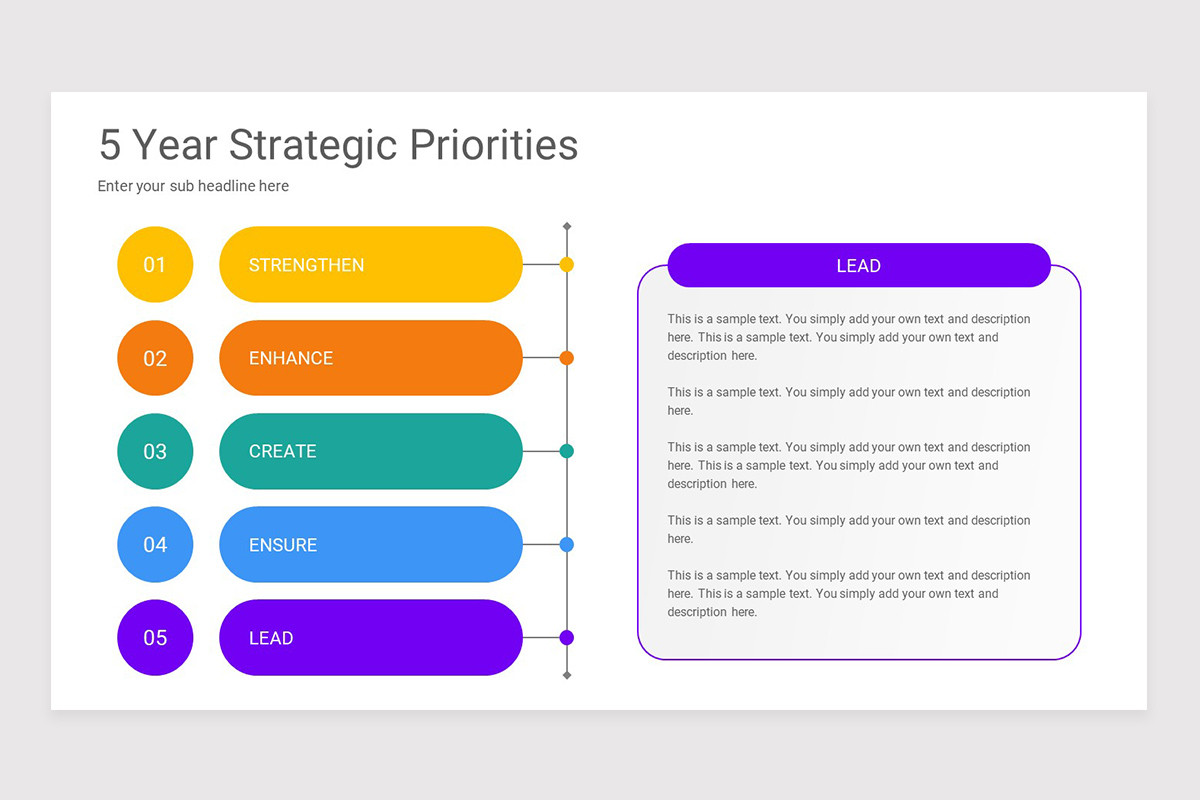 5 Year Strategic Priorities

Enter your sub headline here

01

STRENGTHEN

02

ENHANCE

03

CREATE

04

ENSURE

05

LEAD

LEAD

This is a sample text. You simply add your own text and description here. This is a sample text. You simply add your own text and description here.

This is a sample text. You simply add your own text and description here.

This is a sample text. You simply add your own text and description here. This is a sample text. You simply add your own text and description here.

This is a sample text. You simply add your own text and description here.

This is a sample text. You simply add your own text and description here. This is a sample text. You simply add your own text and description here.